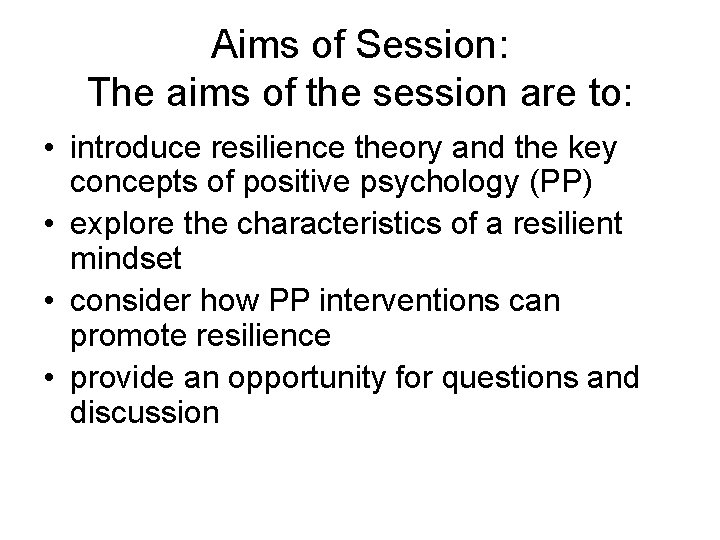 Aims of Session:
The aims of the session are to:

• introduce resilience theory and the key concepts of positive psychology (PP)
• explore the characteristics of a resilient mindset
• consider how PP interventions can promote resilience
• provide an opportunity for questions and discussion